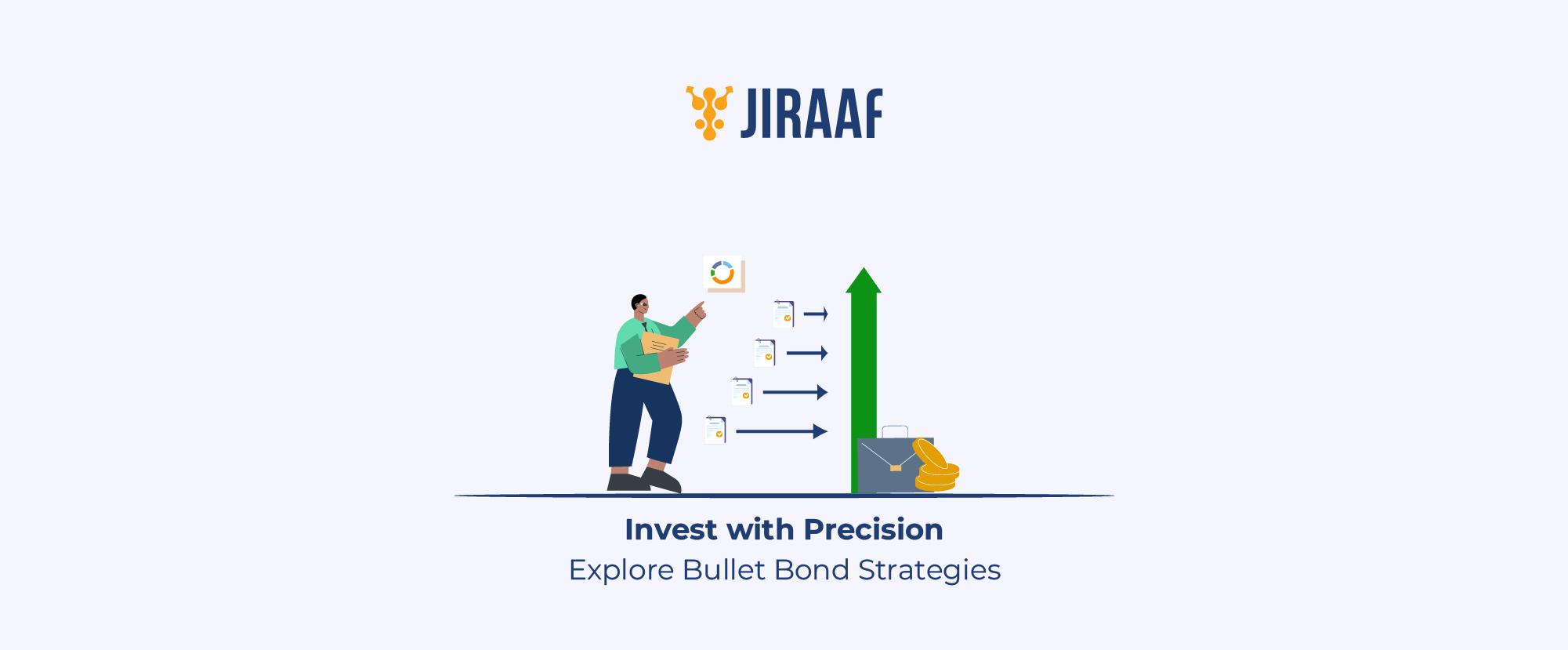 JIRAAF

Invest with Precision
Explore Bullet Bond Strategies